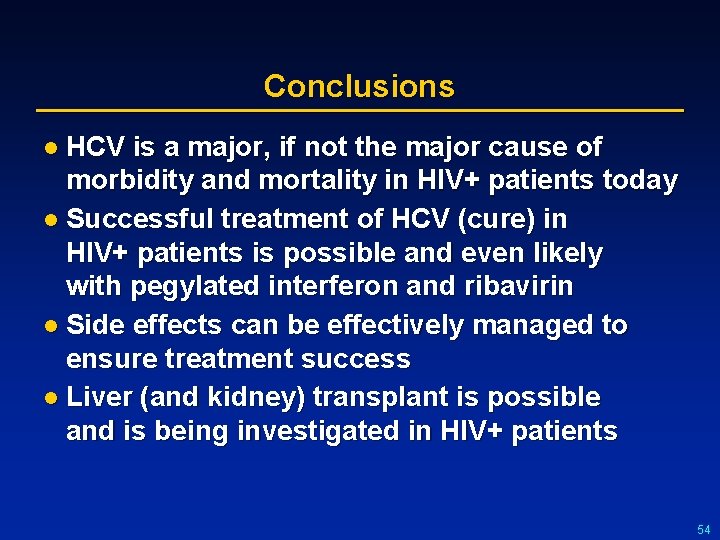 Conclusions

● HCV is a major, if not the major cause of morbidity and mortality in HIV+ patients today
● Successful treatment of HCV (cure) in HIV+ patients is possible and even likely with pegylated interferon and ribavirin
● Side effects can be effectively managed to ensure treatment success
● Liver (and kidney) transplant is possible and is being investigated in HIV+ patients

54